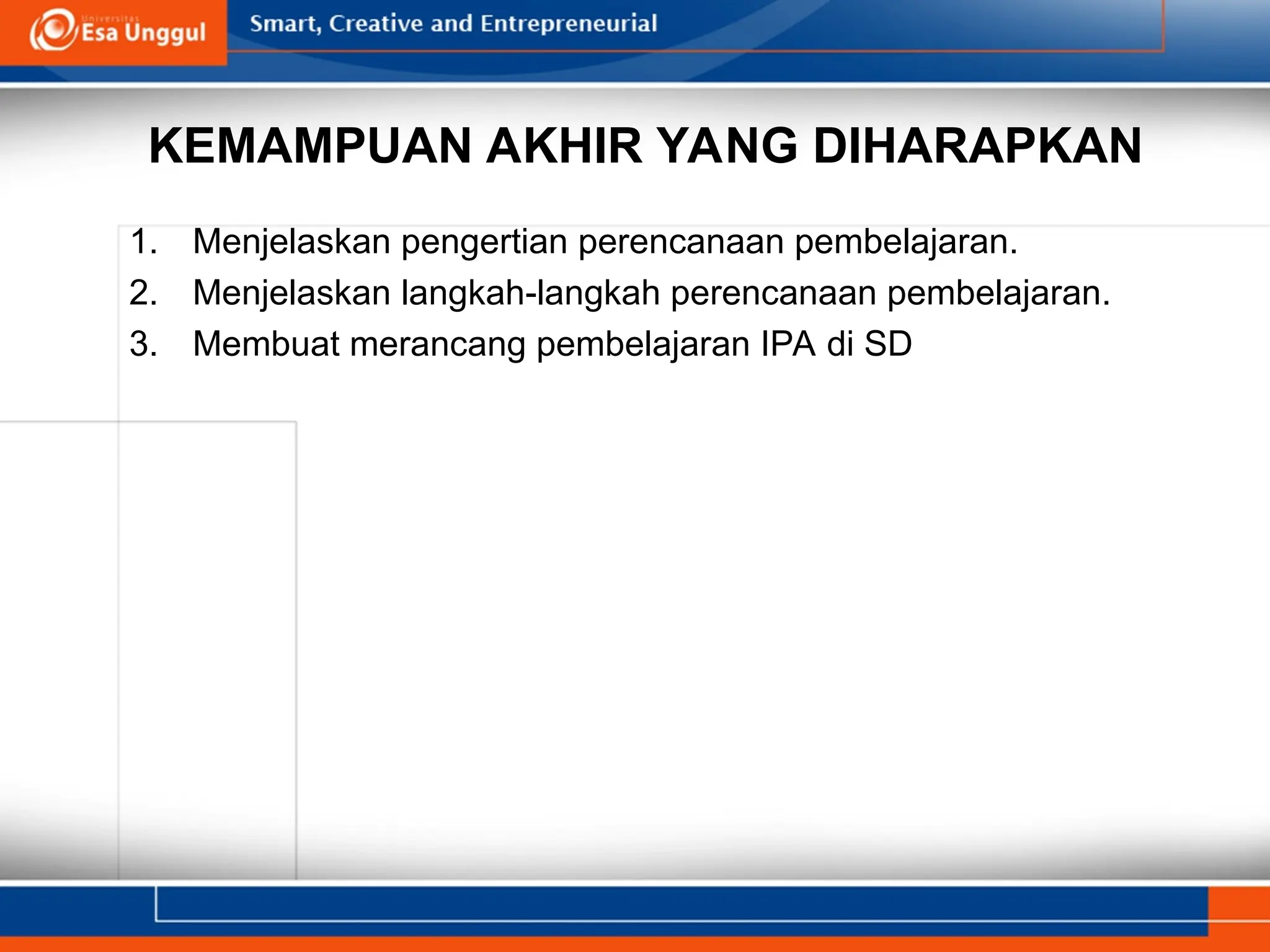 Universitas Esa Unggul

Smart, Creative and Entrepreneurial

KEMAMPUAN AKHIR YANG DIHARAPKAN

1. Menjelaskan pengertian perencanaan pembelajaran.
2. Menjelaskan langkah-langkah perencanaan pembelajaran.
3. Membuat merancang pembelajaran IPA di SD